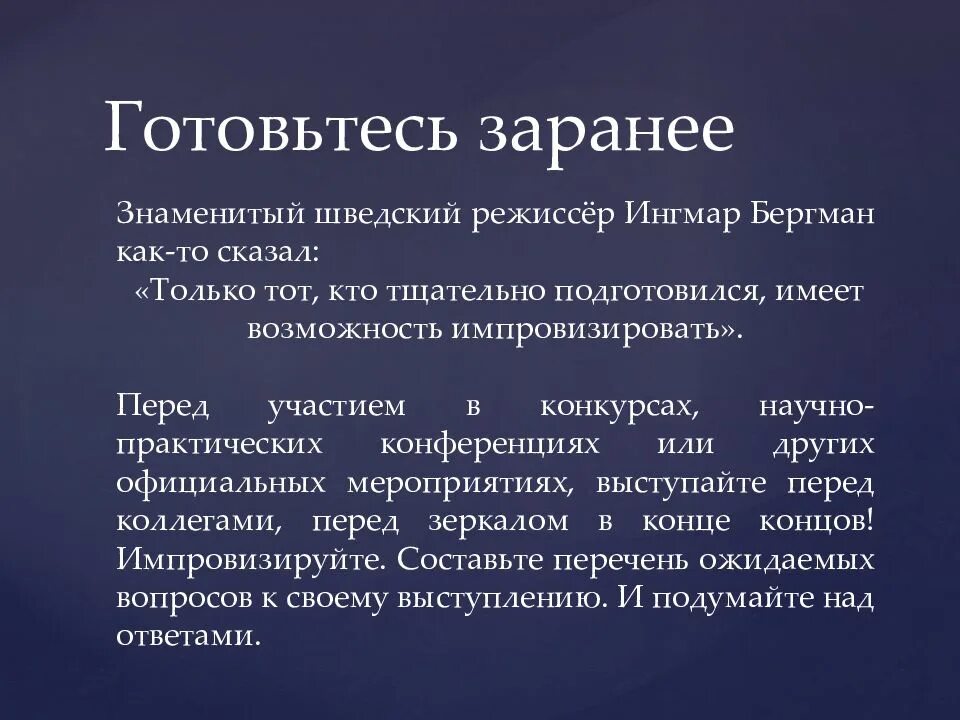 Готовьтесь заранее

Знаменитый шведский режиссёр Ингмар Бергман как-то сказал:
«Только тот, кто тщательно подготовился, имеет возможность импровизировать».

Перед участием в конкурсах, научно-практических конференциях или других официальных мероприятиях, выступайте перед коллегами, перед зеркалом в конце концов! Импровизируйте. Составьте перечень ожидаемых вопросов к своему выступлению. И подумайте над ответами.